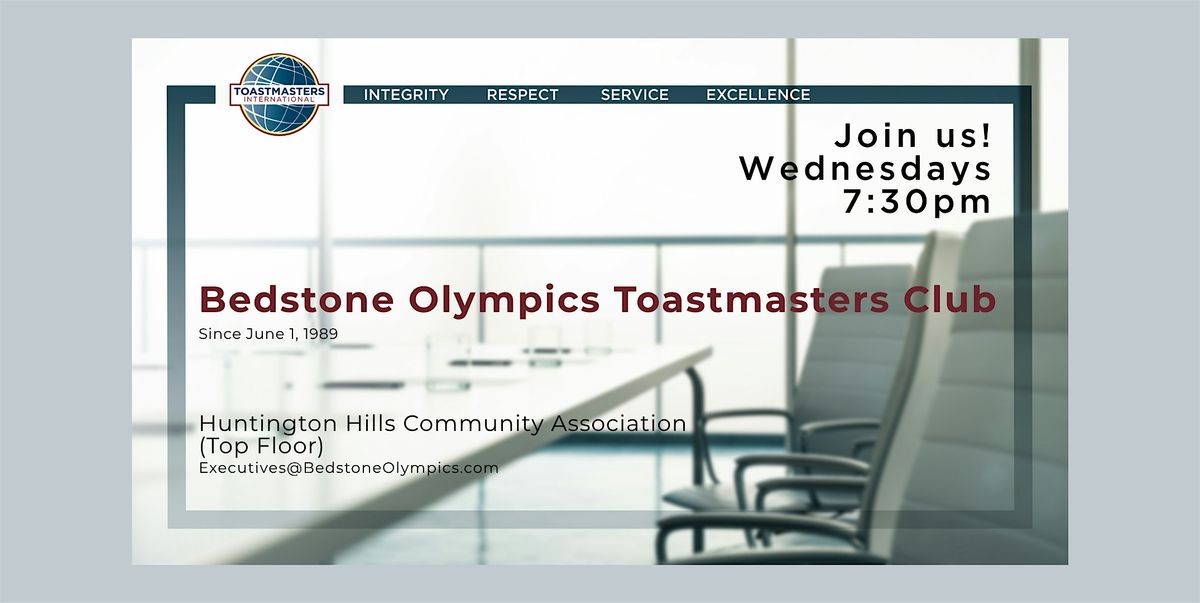 TOASTMASTERS INTERNATIONAL

INTEGRITY RESPECT SERVICE EXCELLENCE

Join us!
Wednesdays
7:30pm

Bedstone Olympics Toastmasters Club

Since June 1, 1989

Huntington Hills Community Association
(Top Floor)
Executives@BedstoneOlympics.com